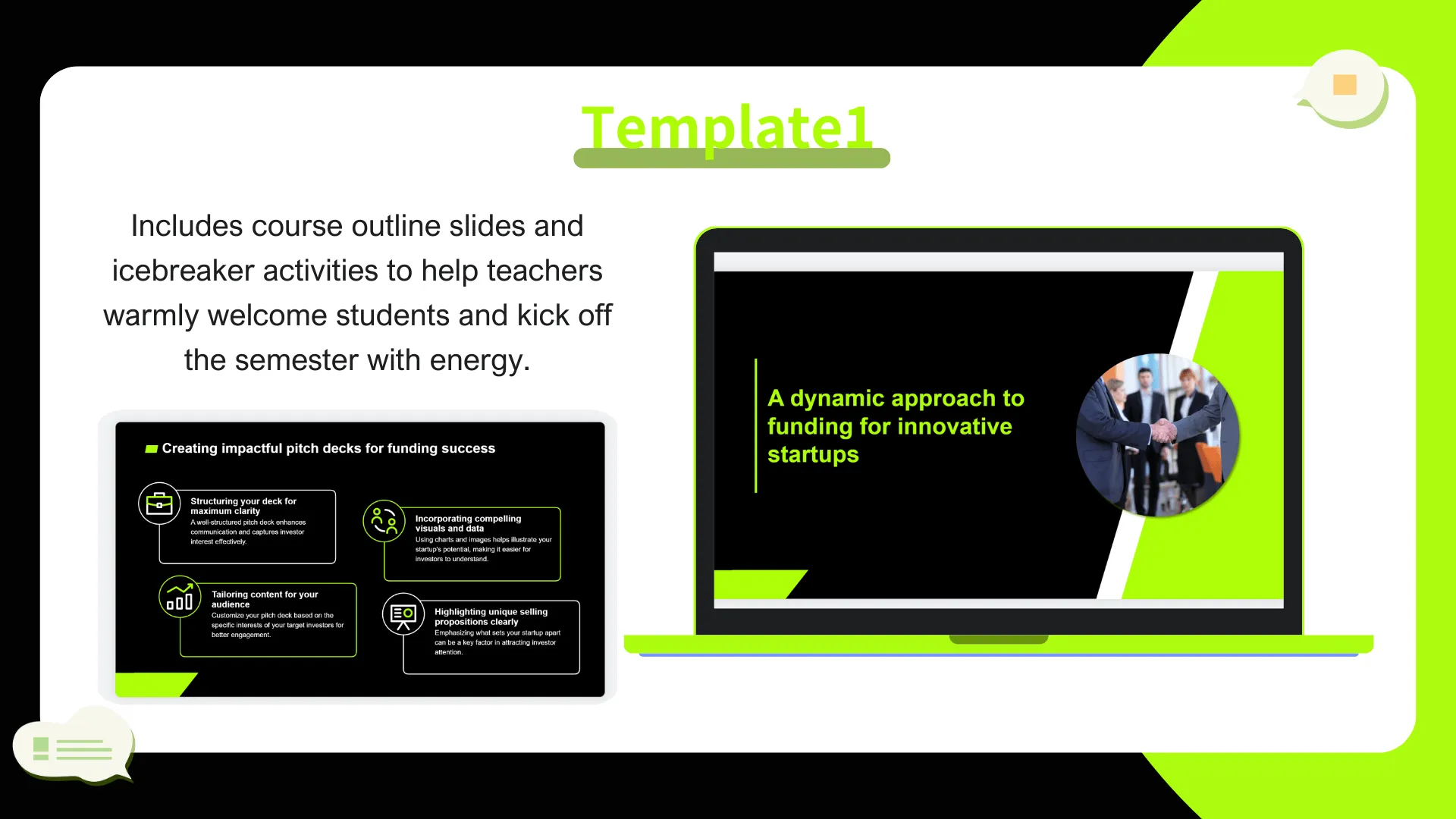 Template1

Includes course outline slides and icebreaker activities to help teachers warmly welcome students and kick off the semester with energy.

Creating impactful pitch decks for funding success

Structuring your deck for maximum clarity
A well-structured pitch deck enhances communication and captures investor interest effectively.

Incorporating compelling visuals and data
Using charts and images helps illustrate your startup's potential, making it easier for investors to understand.

Tailoring content for your audience
Customize your pitch deck based on the specific interests of your target investors for better engagement.

Highlighting unique selling propositions clearly
Emphasizing what sets your startup apart can be a key factor in attracting investor attention.

A dynamic approach to funding for innovative startups